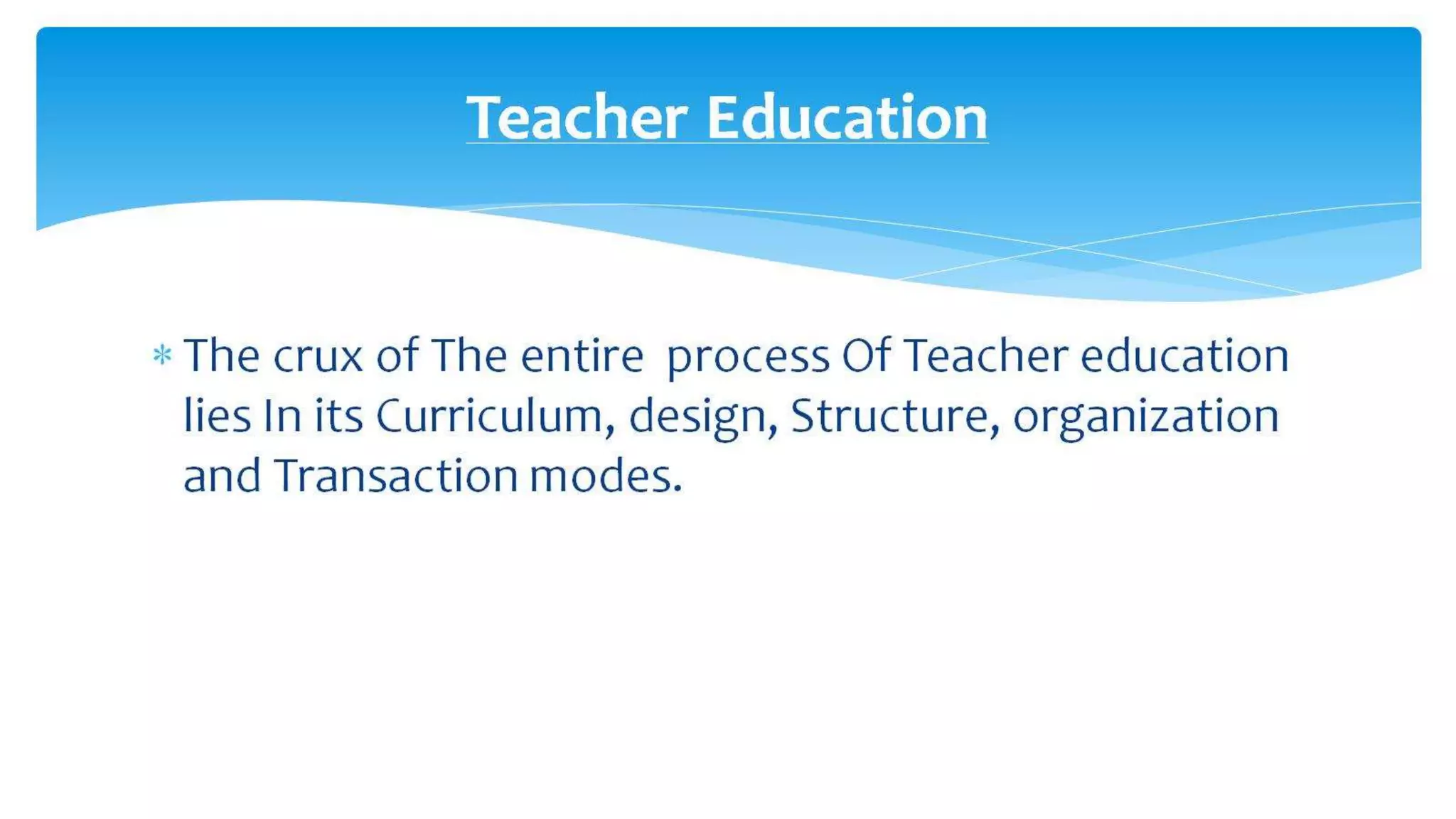 Teacher Education

* The crux of The entire process Of Teacher education lies In its Curriculum, design, Structure, organization and Transaction modes.